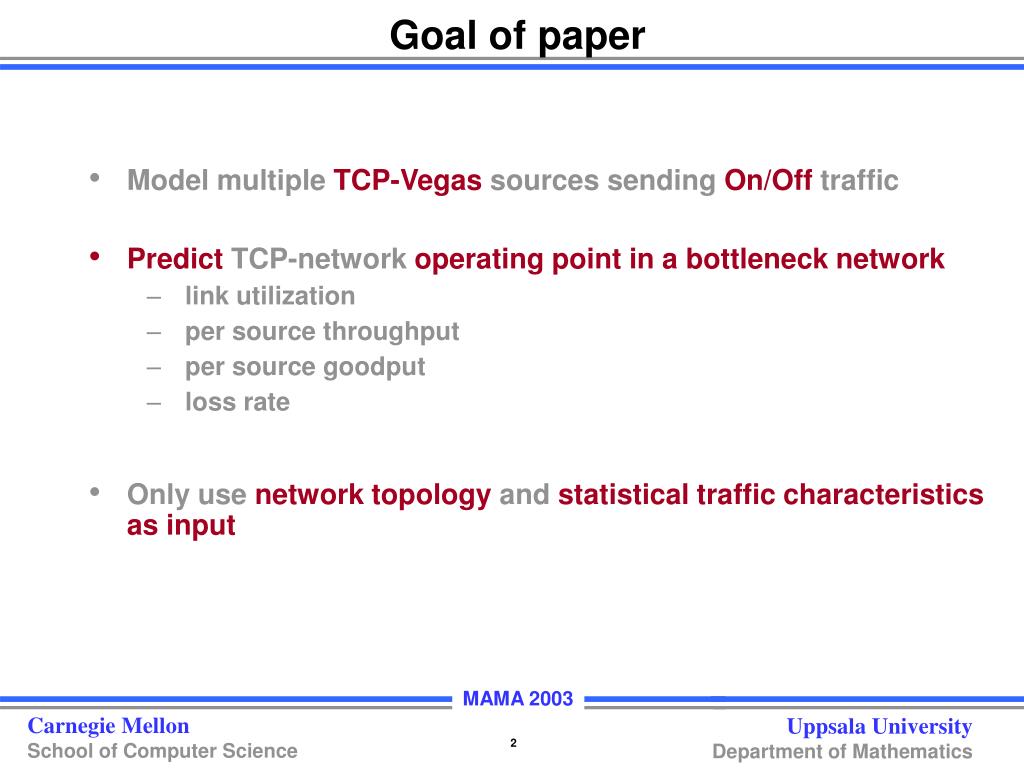 Goal of paper

• Model multiple TCP-Vegas sources sending On/Off traffic

• Predict TCP-network operating point in a bottleneck network
– link utilization
– per source throughput
– per source goodput
– loss rate

• Only use network topology and statistical traffic characteristics as input

MAMA 2003

Carnegie Mellon
School of Computer Science

2

Uppsala University
Department of Mathematics